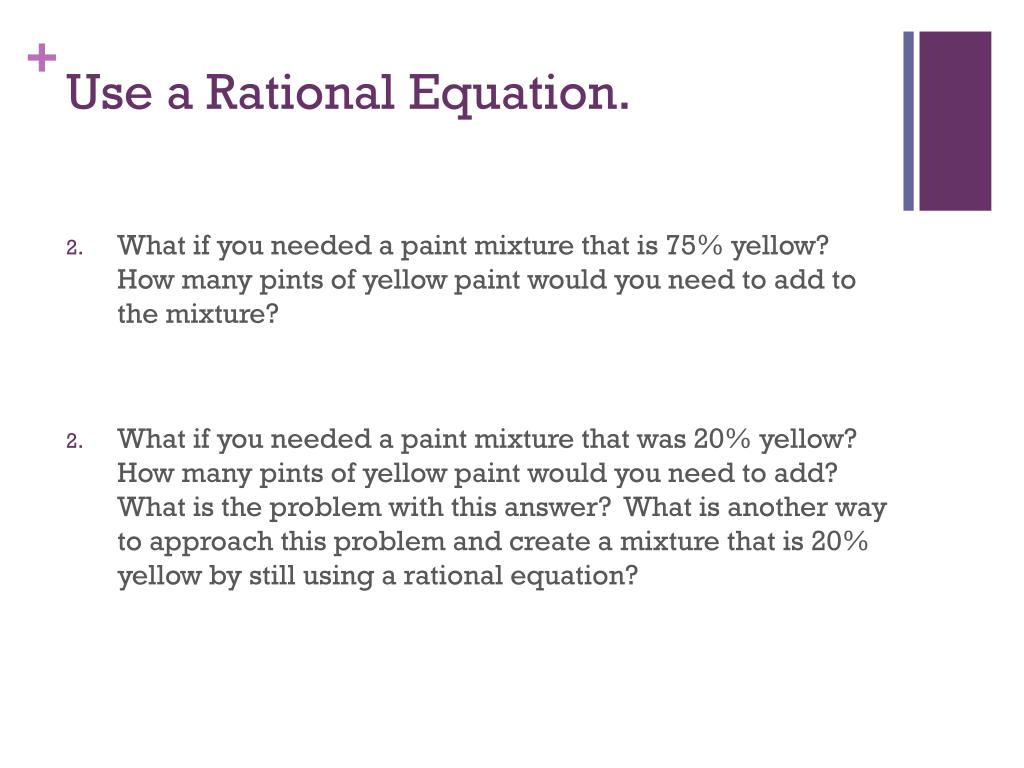 +
Use a Rational Equation.

2. What if you needed a paint mixture that is 75% yellow? How many pints of yellow paint would you need to add to the mixture?

2. What if you needed a paint mixture that was 20% yellow? How many pints of yellow paint would you need to add? What is the problem with this answer? What is another way to approach this problem and create a mixture that is 20% yellow by still using a rational equation?